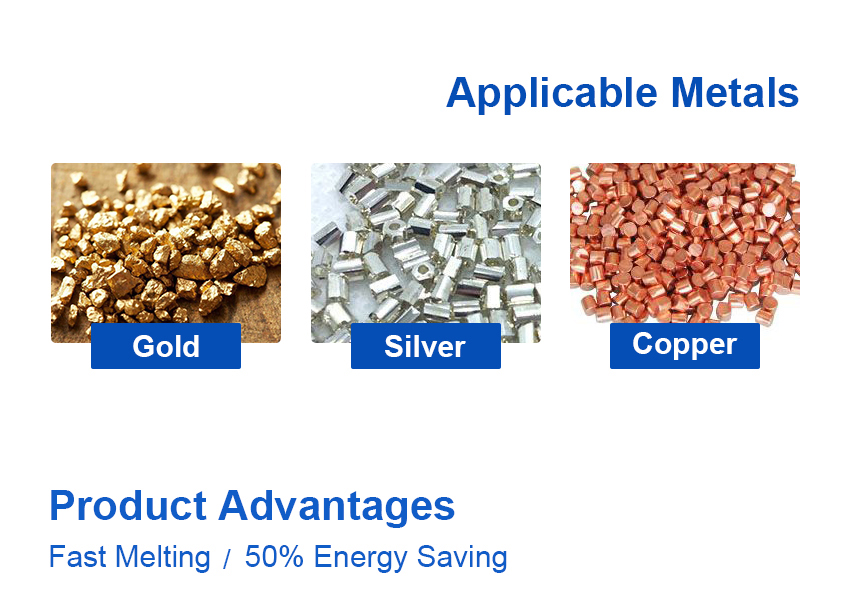 Applicable Metals

Gold

Silver

Copper

Product Advantages

Fast Melting / 50% Energy Saving